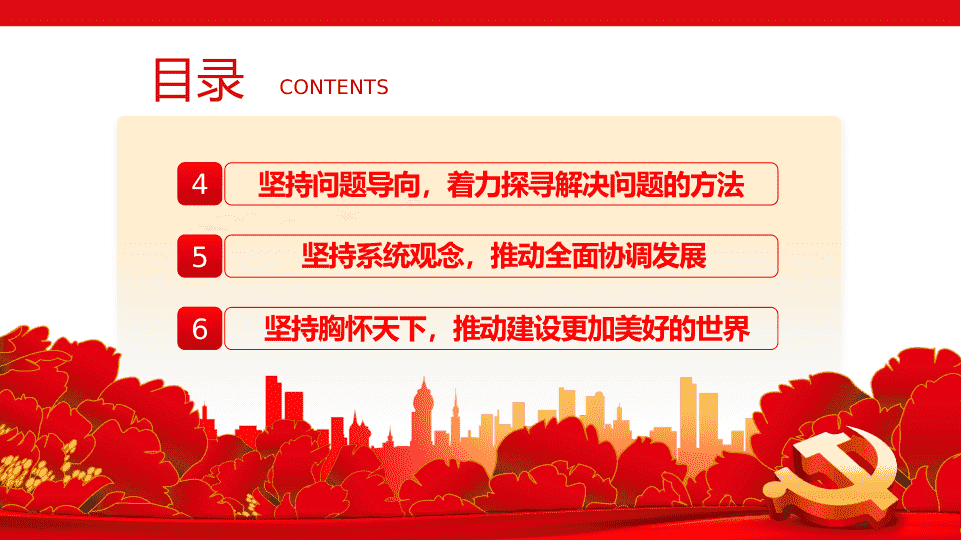 目录 CONTENTS

4 坚持问题导向，着力探寻解决问题的方法

5 坚持系统观念，推动全面协调发展

6 坚持胸怀天下，推动建设更加美好的世界